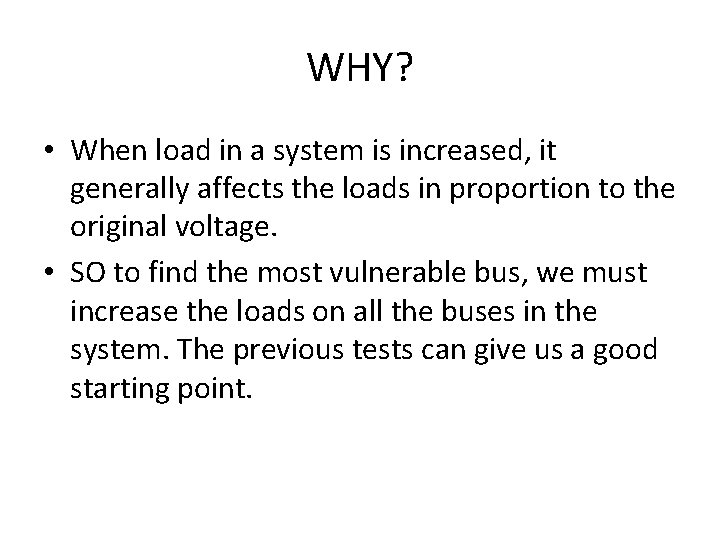 WHY?

• When load in a system is increased, it generally affects the loads in proportion to the original voltage.

• SO to find the most vulnerable bus, we must increase the loads on all the buses in the system. The previous tests can give us a good starting point.